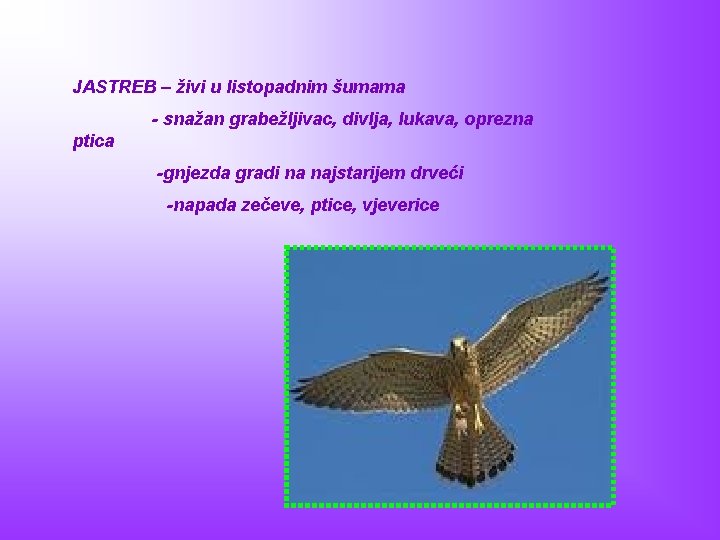 JASTREB – živi u listopadnim šumama

- snažan grabežljivac, divlja, lukava, oprezna ptica

-gnjezda gradi na najstarijem drveći

-napada zečeve, ptice, vjeverice